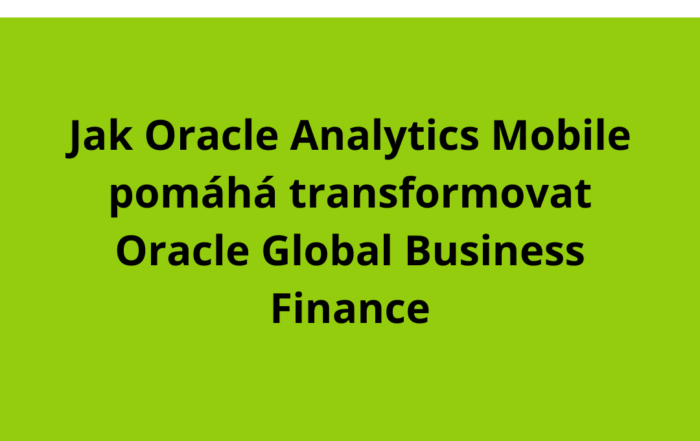 Jak Oracle Analytics Mobile pomáhá transformovat Oracle Global Business Finance